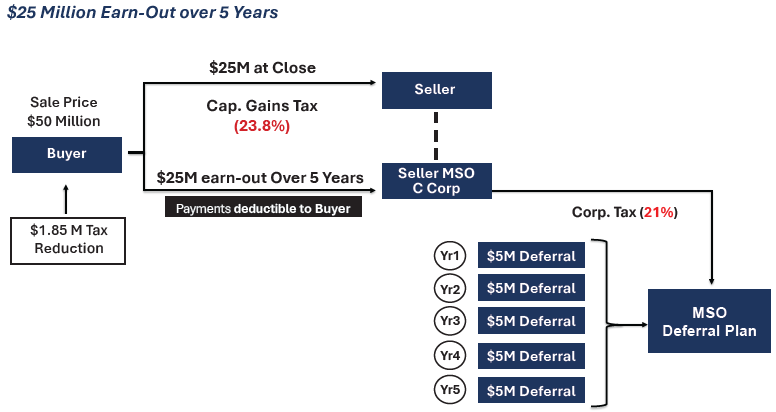 $25 Million Earn-Out over 5 Years

Sale Price
$50 Million

Buyer

$1.85 M Tax Reduction

$25M at Close

Cap. Gains Tax
(23.8%)

$25M earn-out Over 5 Years

Payments deductible to Buyer

Seller

Seller MSO
C Corp

Corp. Tax (21%)

Yr1 $5M Deferral

Yr2 $5M Deferral

Yr3 $5M Deferral

Yr4 $5M Deferral

Yr5 $5M Deferral

MSO
Deferral Plan